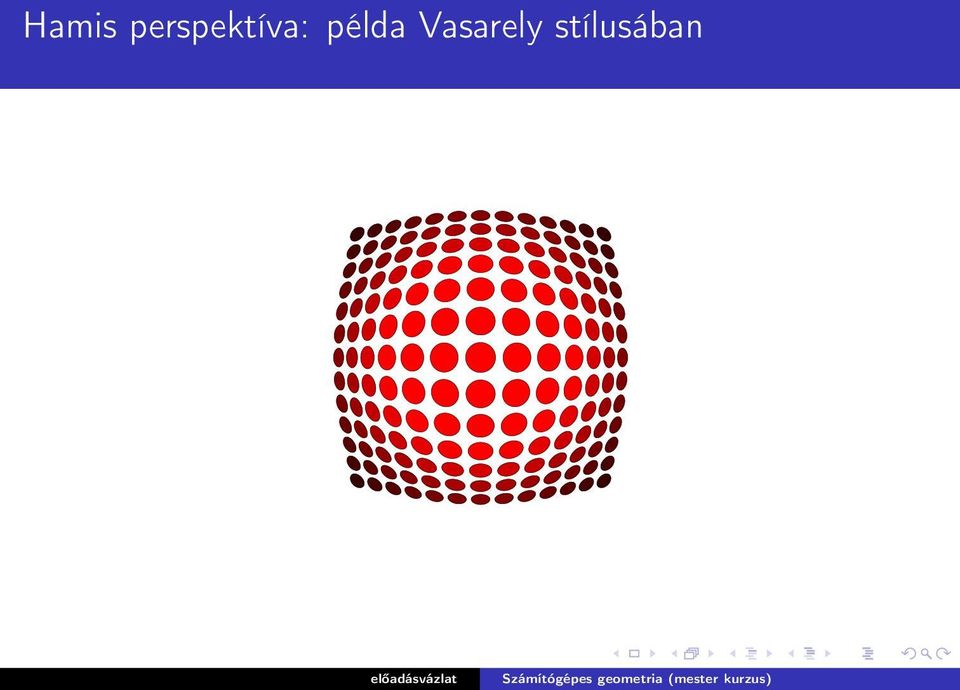 Hamis perspektíva: példa Vasarely stílusában

előadásvázlat Számítógépes geometria (mester kurzus)